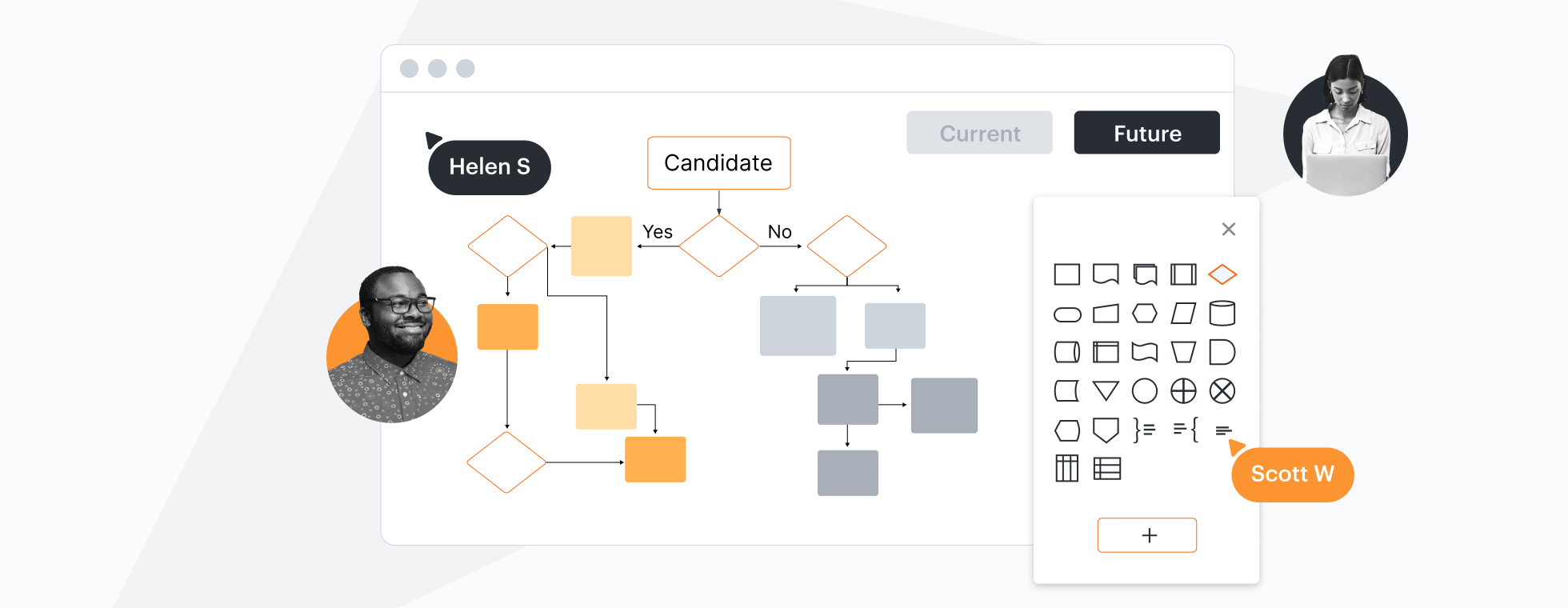 Current

Future

Helen S

Candidate

Yes

No

Scott W

+